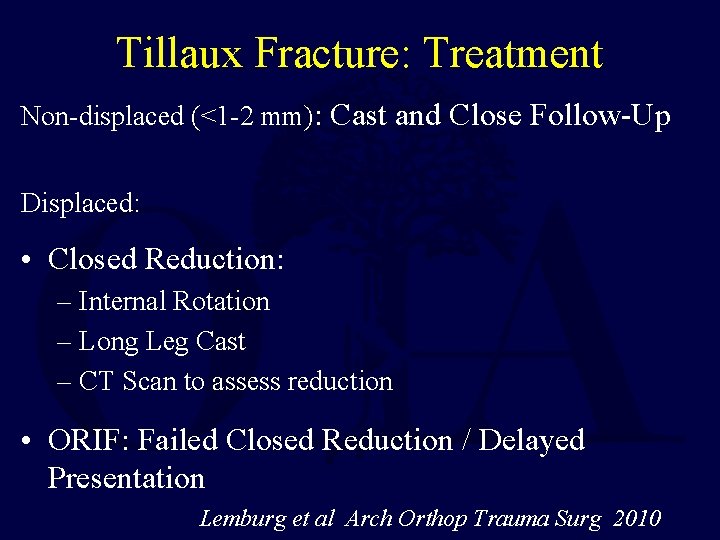 Tillaux Fracture: Treatment

Non-displaced (<1-2 mm): Cast and Close Follow-Up

Displaced:

• Closed Reduction:
– Internal Rotation
– Long Leg Cast
– CT Scan to assess reduction

• ORIF: Failed Closed Reduction / Delayed Presentation

Lemburg et al Arch Orthop Trauma Surg 2010